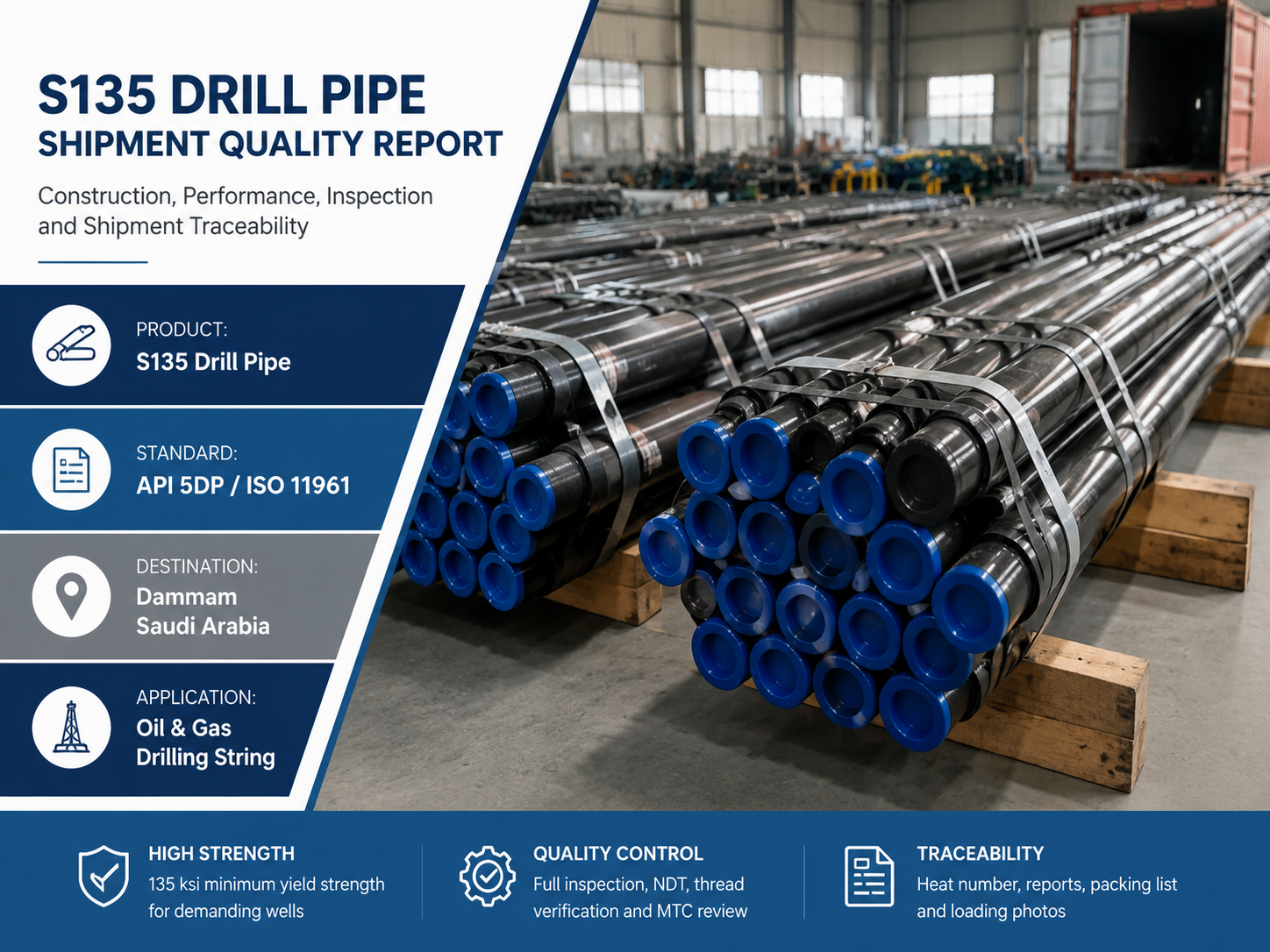 S135 DRILL PIPE
SHIPMENT QUALITY REPORT

Construction, Performance, Inspection and Shipment Traceability

PRODUCT:
S135 Drill Pipe

STANDARD:
API 5DP / ISO 11961

DESTINATION:
Dammam
Saudi Arabia

APPLICATION:
Oil & Gas
Drilling String

HIGH STRENGTH
135 ksi minimum yield strength for demanding wells

QUALITY CONTROL
Full inspection, NDT, thread verification and MTC review

TRACEABILITY
Heat number, reports, packing list and loading photos